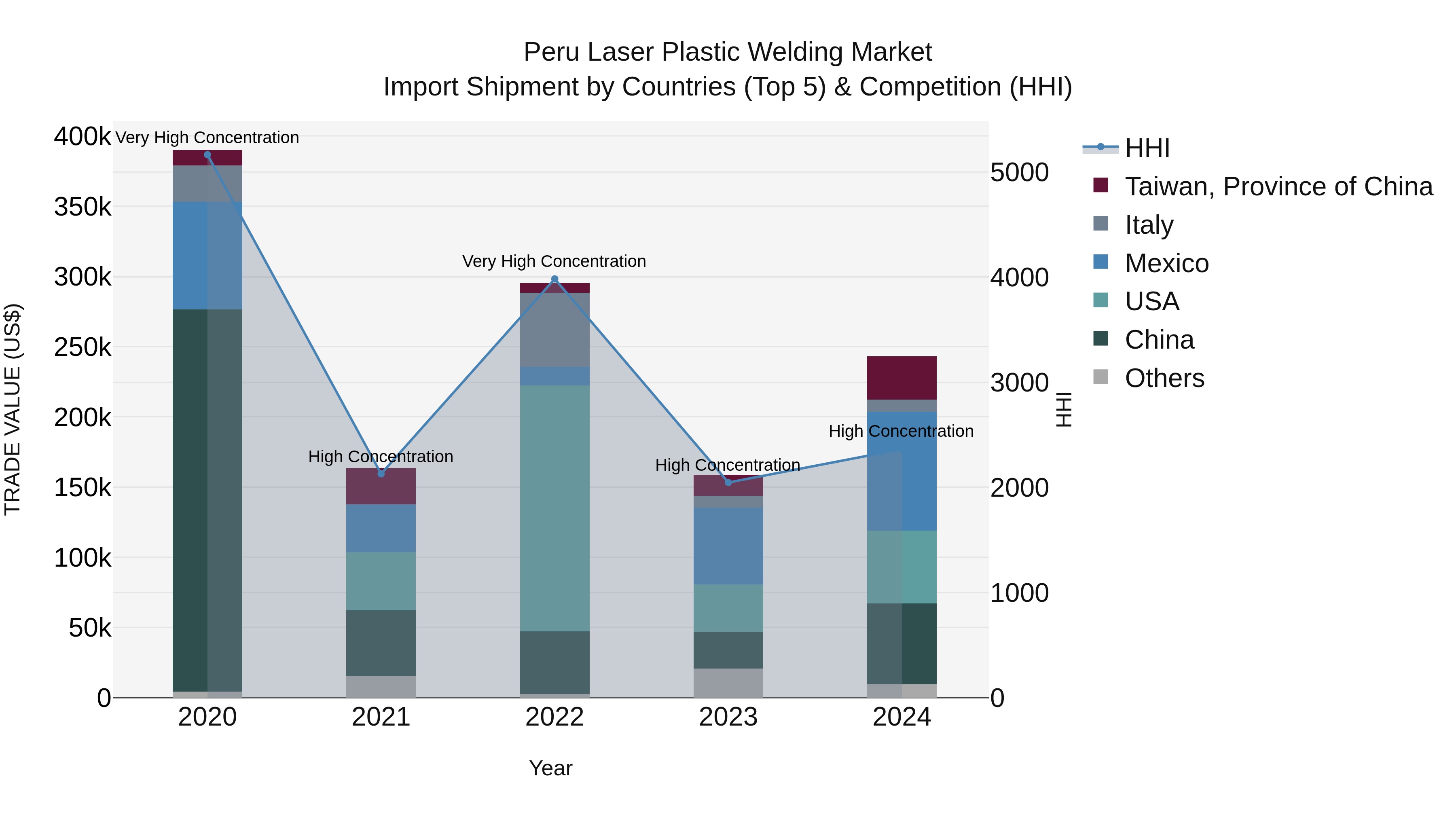 Peru Laser Plastic Welding Market
Import Shipment by Countries (Top 5) & Competition (HHI)

TRADE VALUE (US$)

400k
350k
300k
250k
200k
150k
100k
50k
0

Very High Concentration
High Concentration
Very High Concentration
High Concentration
High Concentration

2020
2021
2022
2023
2024

Year

5000
4000
3000
2000
1000
0

HHI

HHI
Taiwan, Province of China
Italy
Mexico
USA
China
Others